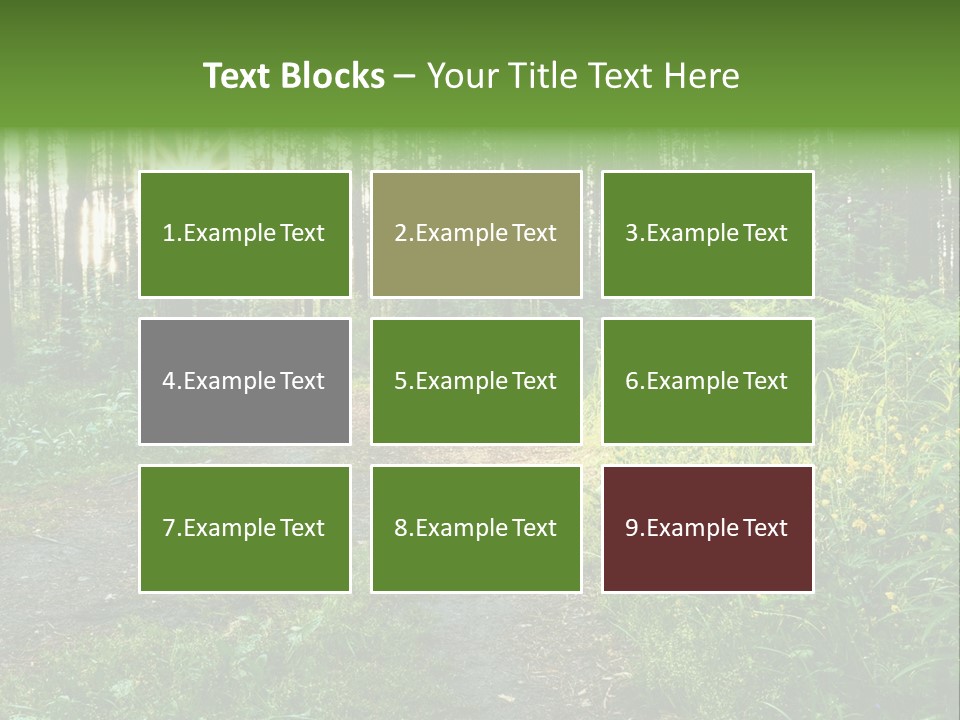 Text Blocks – Your Title Text Here

1.Example Text

2.Example Text

3.Example Text

4.Example Text

5.Example Text

6.Example Text

7.Example Text

8.Example Text

9.Example Text